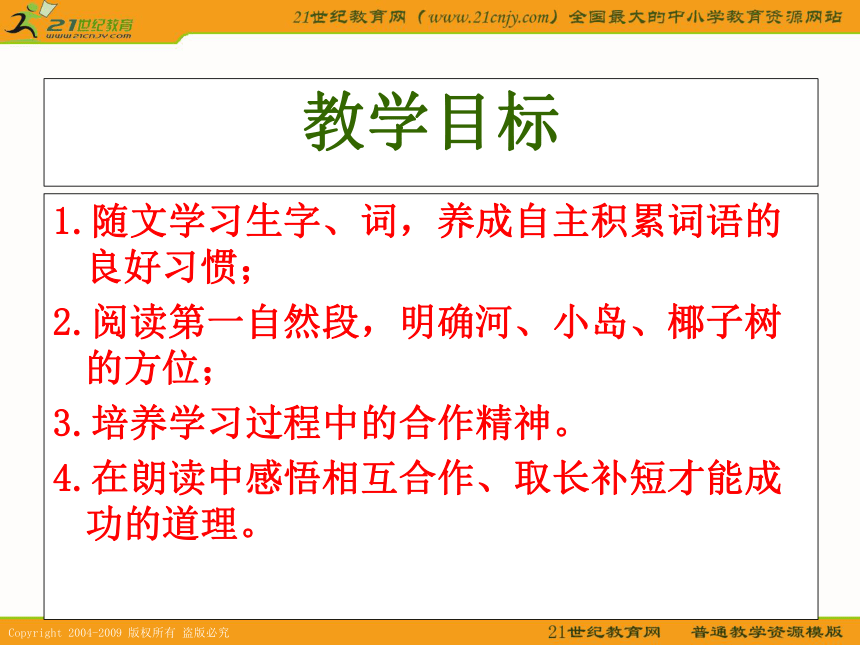 21世纪教育
www.21cnjy.com

21世纪教育网（www.21cnjy.com）全国最大的中小学教育资源网站

教学目标

1.随文学习生字、词，养成自主积累词语的良好习惯；

2.阅读第一自然段，明确河、小岛、椰子树的方位；

3.培养学习过程中的合作精神。

4.在朗读中感悟相互合作、取长补短才能成功的道理。

Copyright 2004-2009 版权所有 盗版必究

21世纪教育网 普通教学资源模版